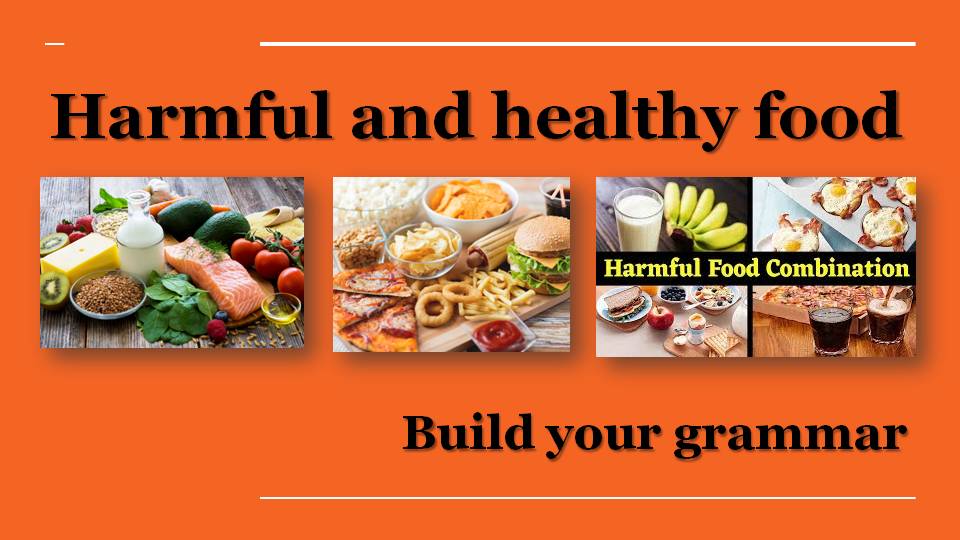 Harmful and healthy food

Harmful Food Combination

Build your grammar